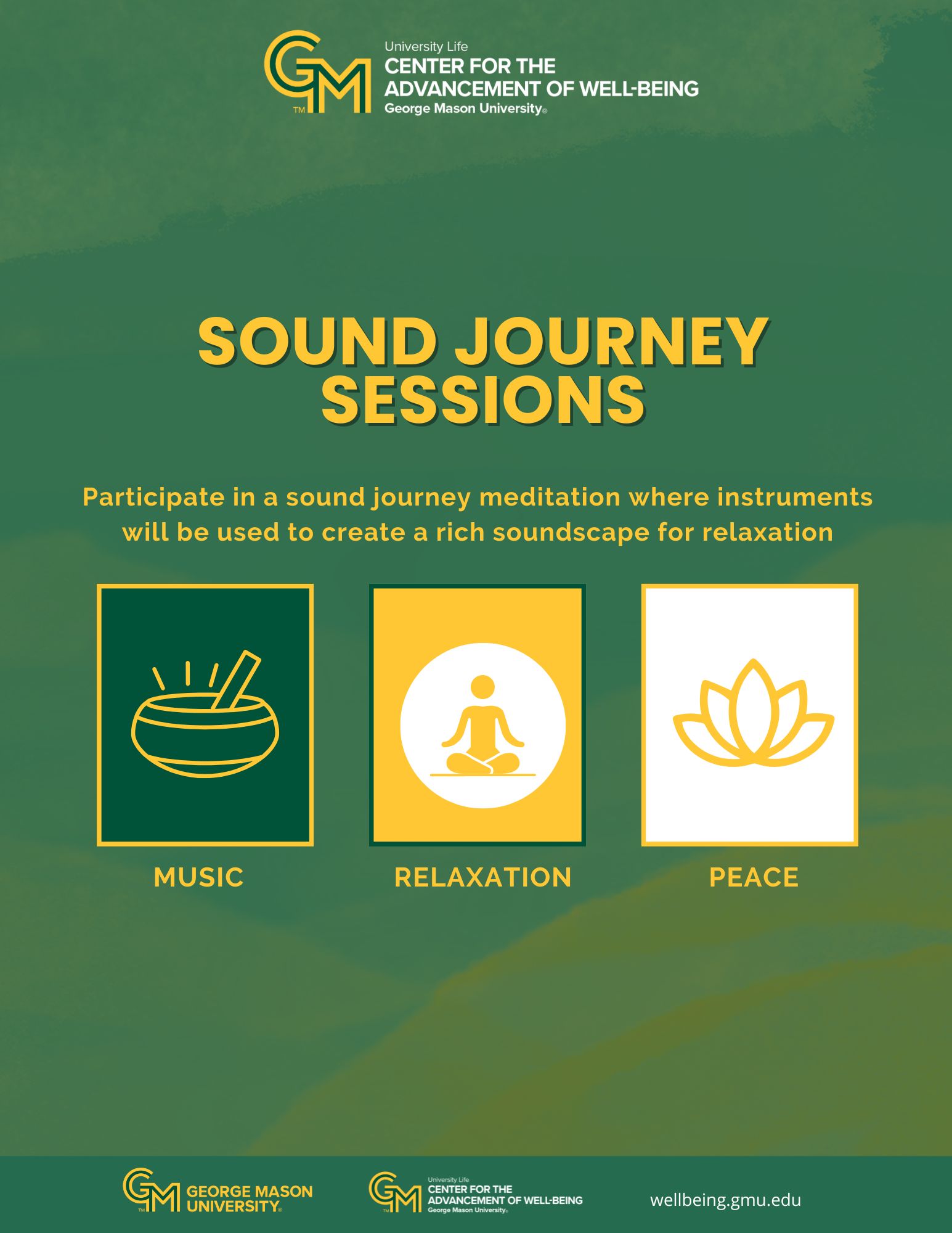 GM™ University Life
CENTER FOR THE ADVANCEMENT OF WELL-BEING
George Mason University®

SOUND JOURNEY SESSIONS

Participate in a sound journey meditation where instruments will be used to create a rich soundscape for relaxation

MUSIC

RELAXATION

PEACE

GM™ GEORGE MASON UNIVERSITY®

GM™ University Life
CENTER FOR THE ADVANCEMENT OF WELL-BEING
George Mason University®

wellbeing.gmu.edu